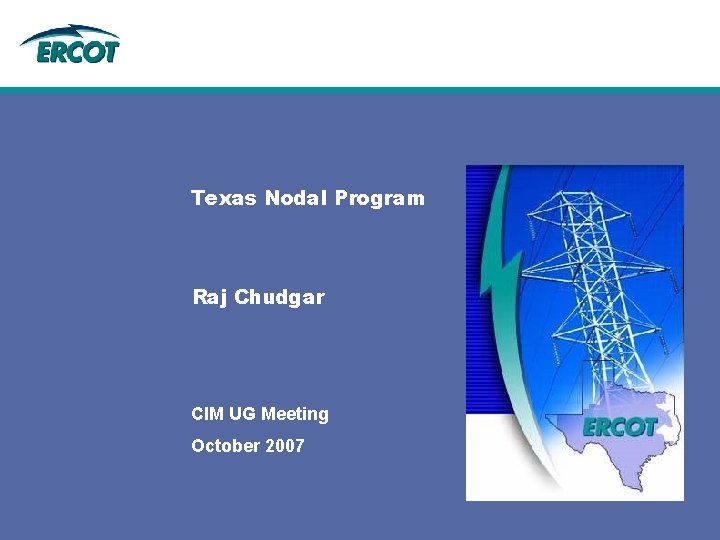 ERCOT

Texas Nodal Program

Raj Chudgar

CIM UG Meeting

October 2007

ERCOT